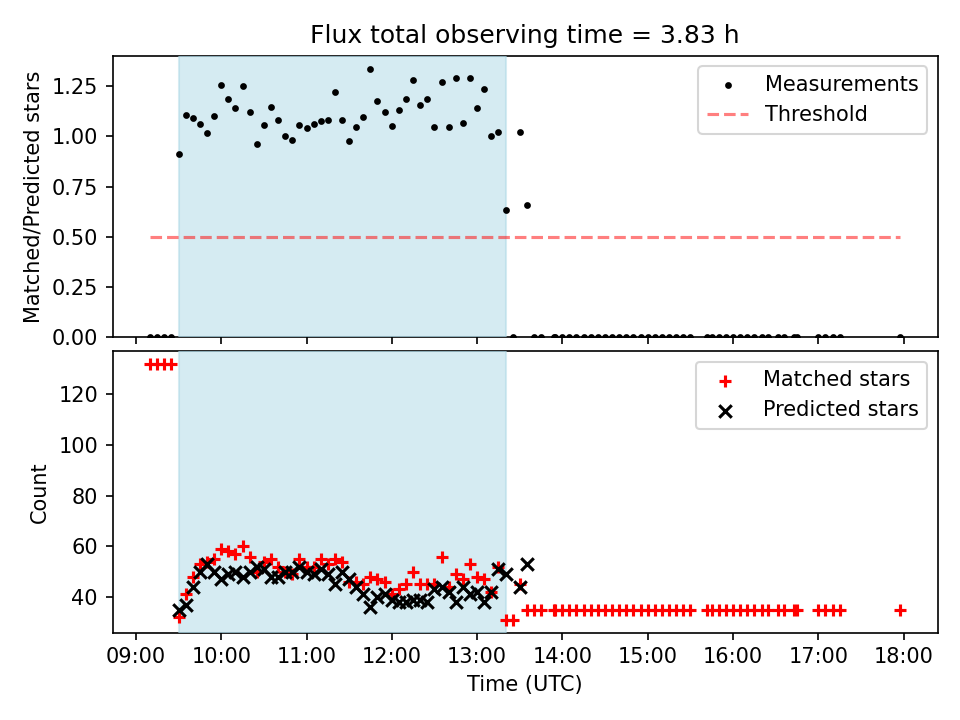 Flux total observing time = 3.83 h

Matched/Predicted stars

1.25
1.00
0.75
0.50
0.25
0.00

Measurements
Threshold

Count

120
100
80
60
40

Matched stars
Predicted stars

09:00 10:00 11:00 12:00 13:00 14:00 15:00 16:00 17:00 18:00

Time (UTC)